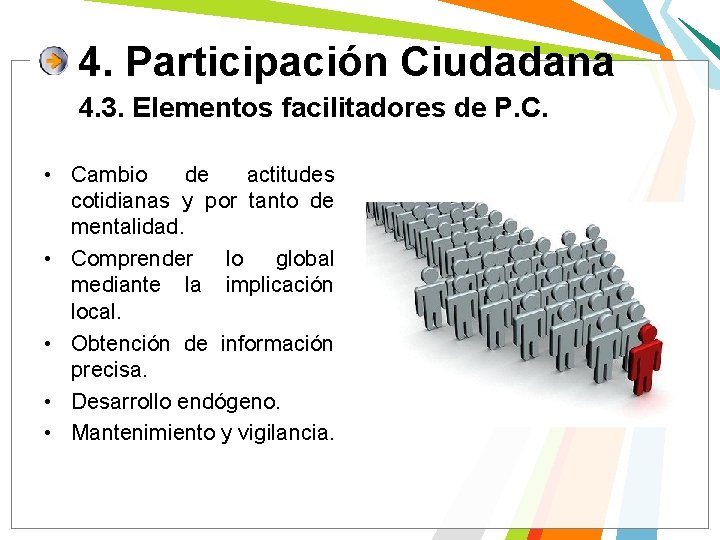 4. Participación Ciudadana

4.3. Elementos facilitadores de P.C.

• Cambio de actitudes cotidianas y por tanto de mentalidad.
• Comprender lo global mediante la implicación local.
• Obtención de información precisa.
• Desarrollo endógeno.
• Mantenimiento y vigilancia.